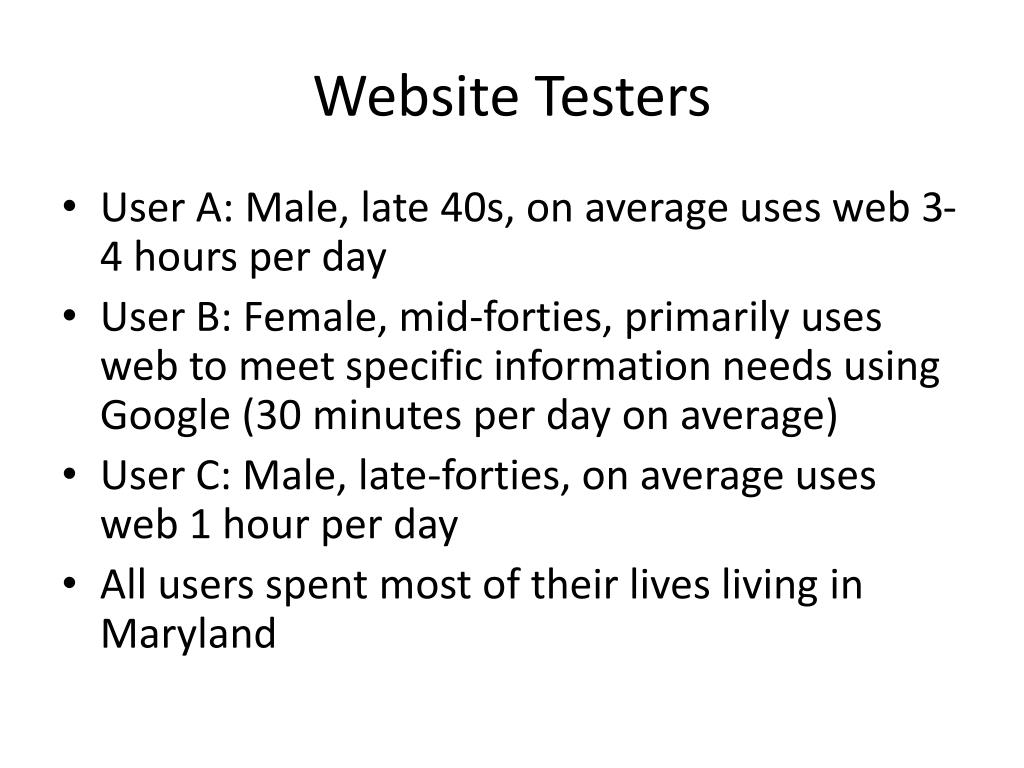 Website Testers

• User A: Male, late 40s, on average uses web 3-4 hours per day
• User B: Female, mid-forties, primarily uses web to meet specific information needs using Google (30 minutes per day on average)
• User C: Male, late-forties, on average uses web 1 hour per day
• All users spent most of their lives living in Maryland